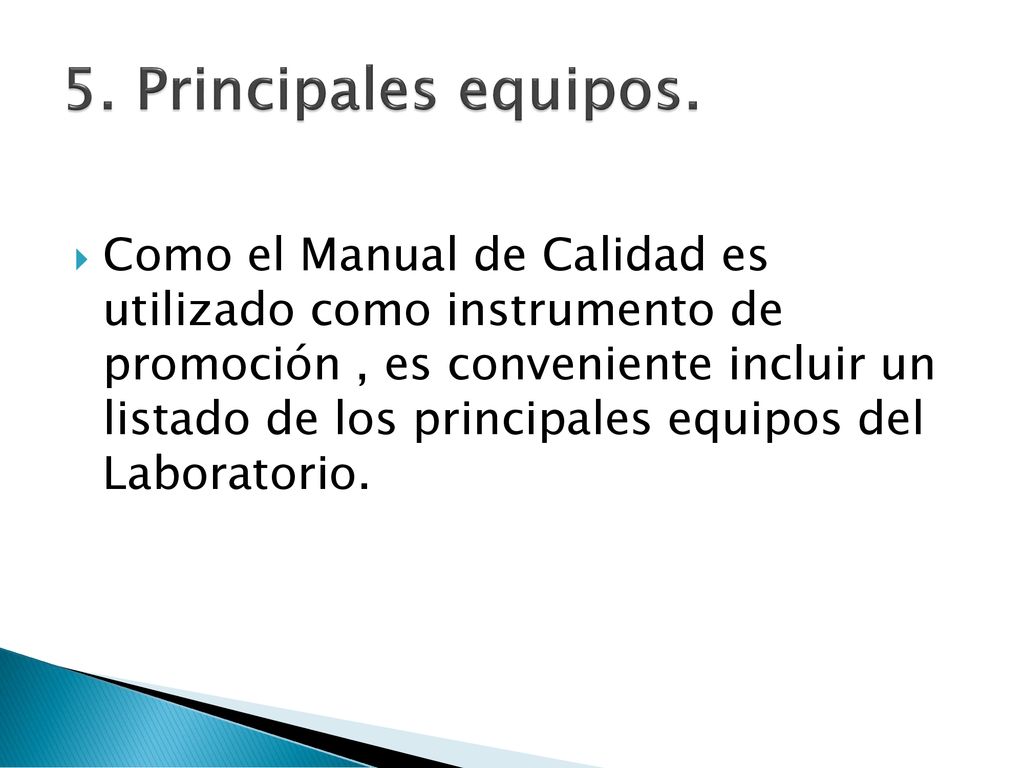 5. Principales equipos.

Como el Manual de Calidad es utilizado como instrumento de promoción , es conveniente incluir un listado de los principales equipos del Laboratorio.